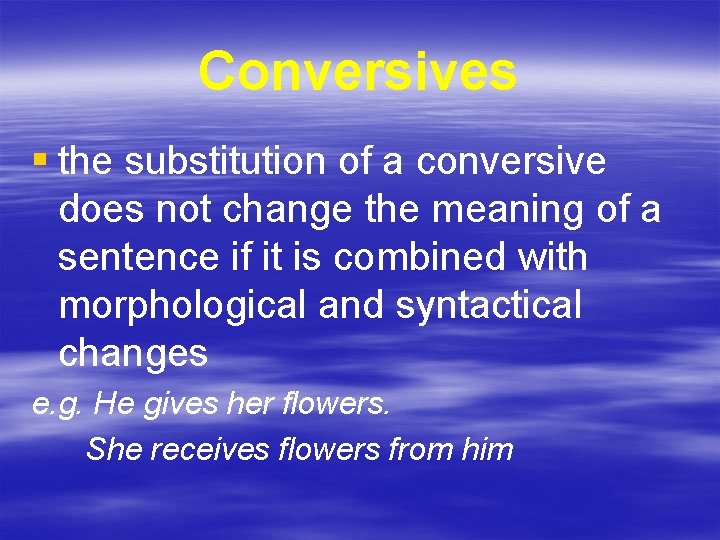 Conversives

▪ the substitution of a conversive does not change the meaning of a sentence if it is combined with morphological and syntactical changes

e.g. He gives her flowers.

She receives flowers from him